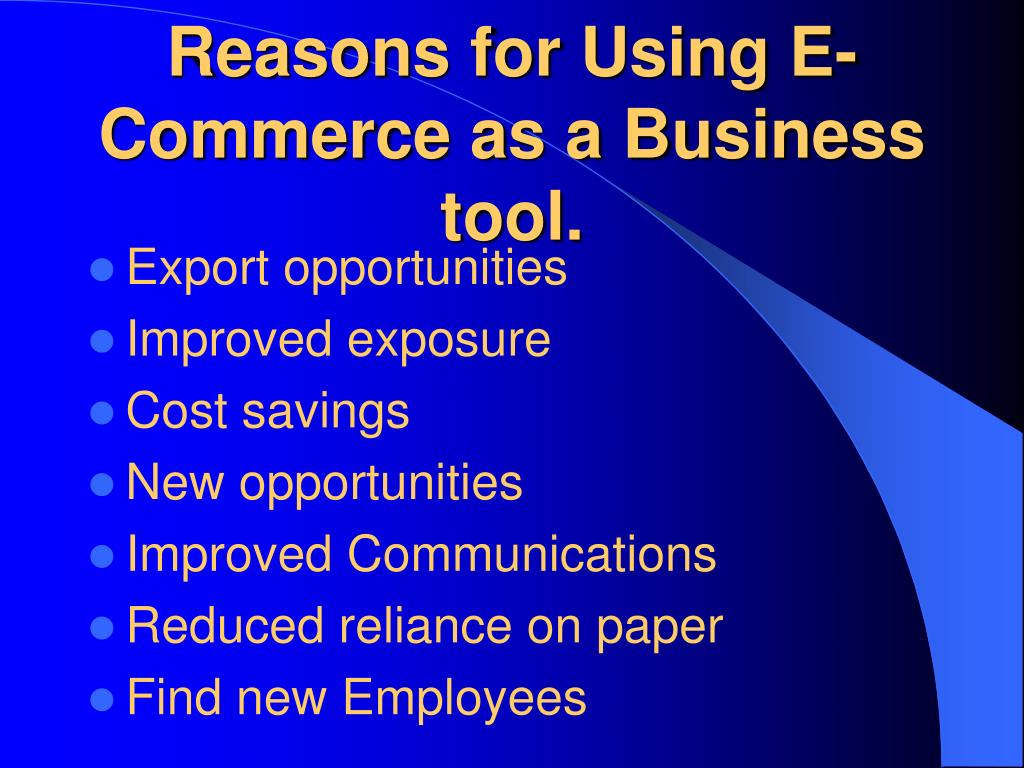 Reasons for Using E-Commerce as a Business tool.

- Export opportunities
- Improved exposure
- Cost savings
- New opportunities
- Improved Communications
- Reduced reliance on paper
- Find new Employees